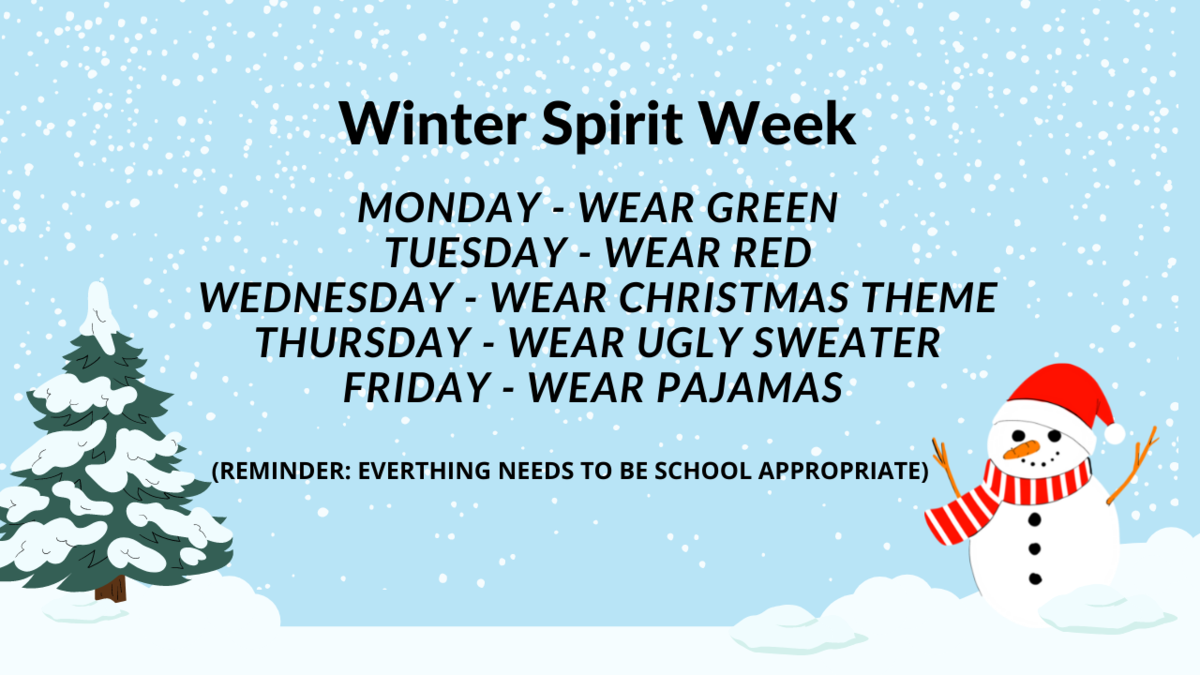 Winter Spirit Week

MONDAY - WEAR GREEN
TUESDAY - WEAR RED
WEDNESDAY - WEAR CHRISTMAS THEME
THURSDAY - WEAR UGLY SWEATER
FRIDAY - WEAR PAJAMAS

(REMINDER: EVERTHING NEEDS TO BE SCHOOL APPROPRIATE)